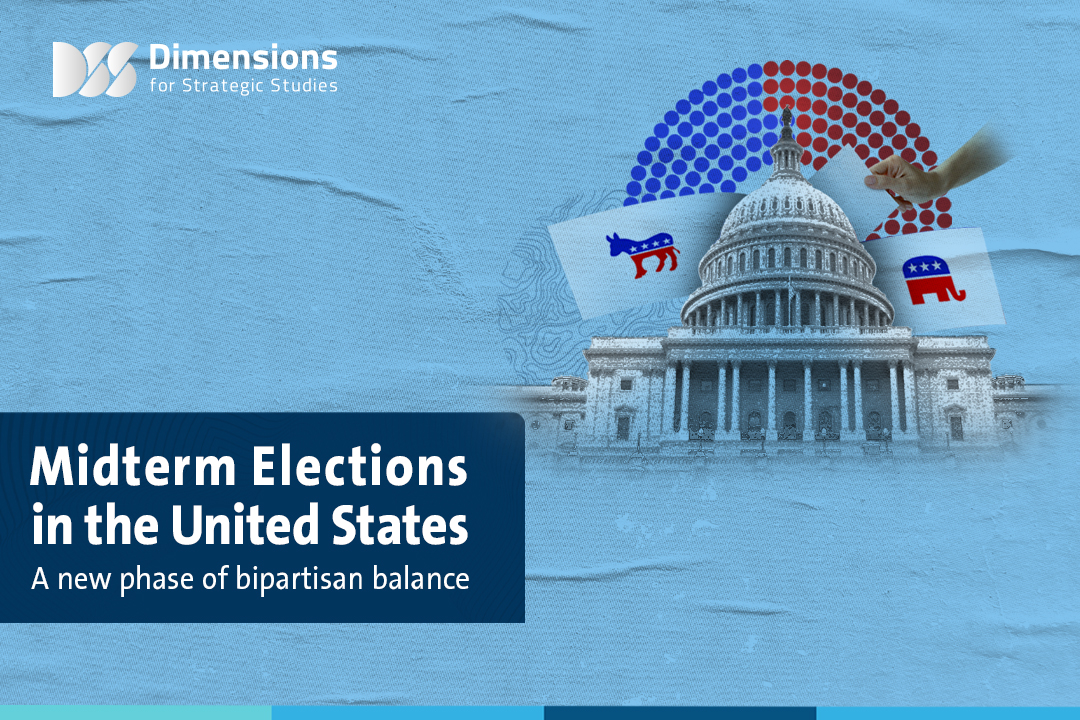 Dimensions
for Strategic Studies

Midterm Elections in the United States

A new phase of bipartisan balance